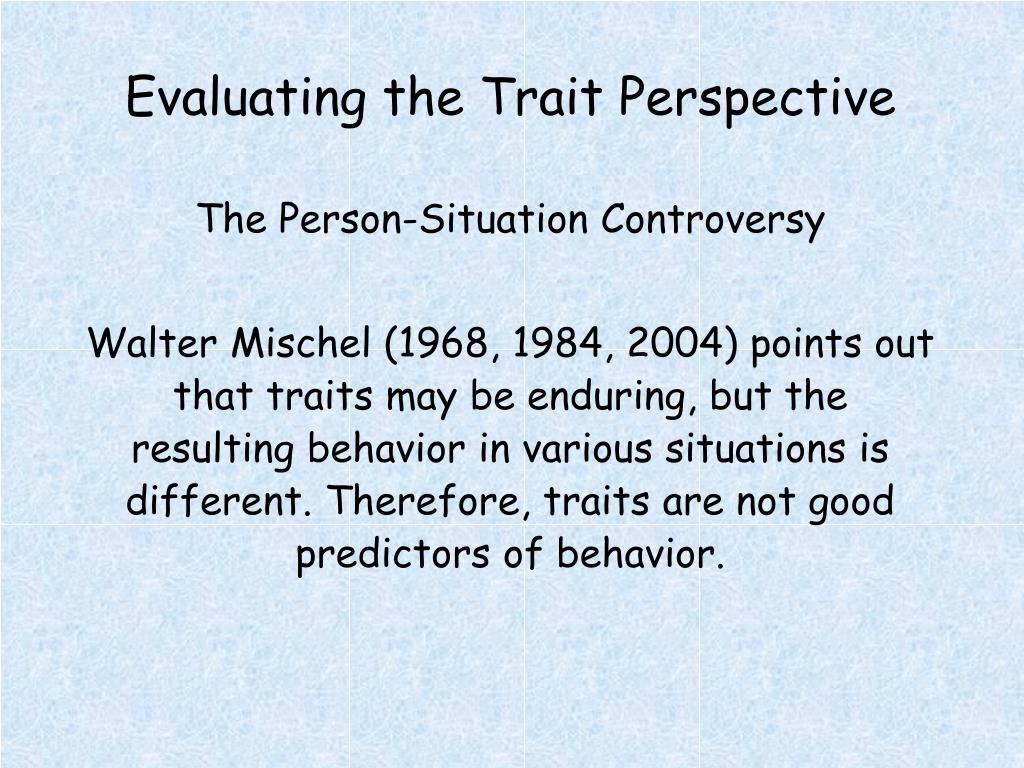 Evaluating the Trait Perspective

The Person-Situation Controversy

Walter Mischel (1968, 1984, 2004) points out that traits may be enduring, but the resulting behavior in various situations is different. Therefore, traits are not good predictors of behavior.